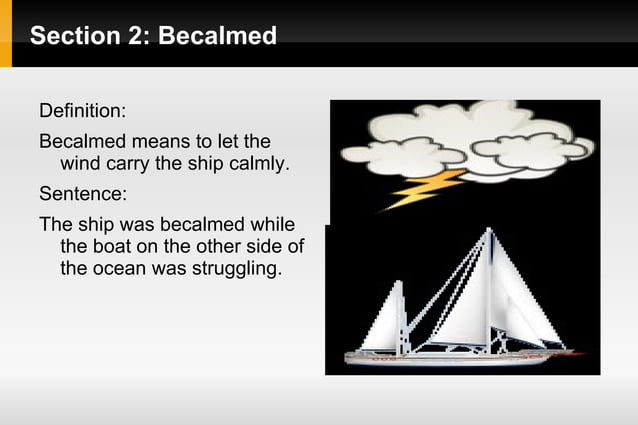 Section 2: Becalmed

Definition:

Becalmed means to let the wind carry the ship calmly.

Sentence:

The ship was becalmed while the boat on the other side of the ocean was struggling.